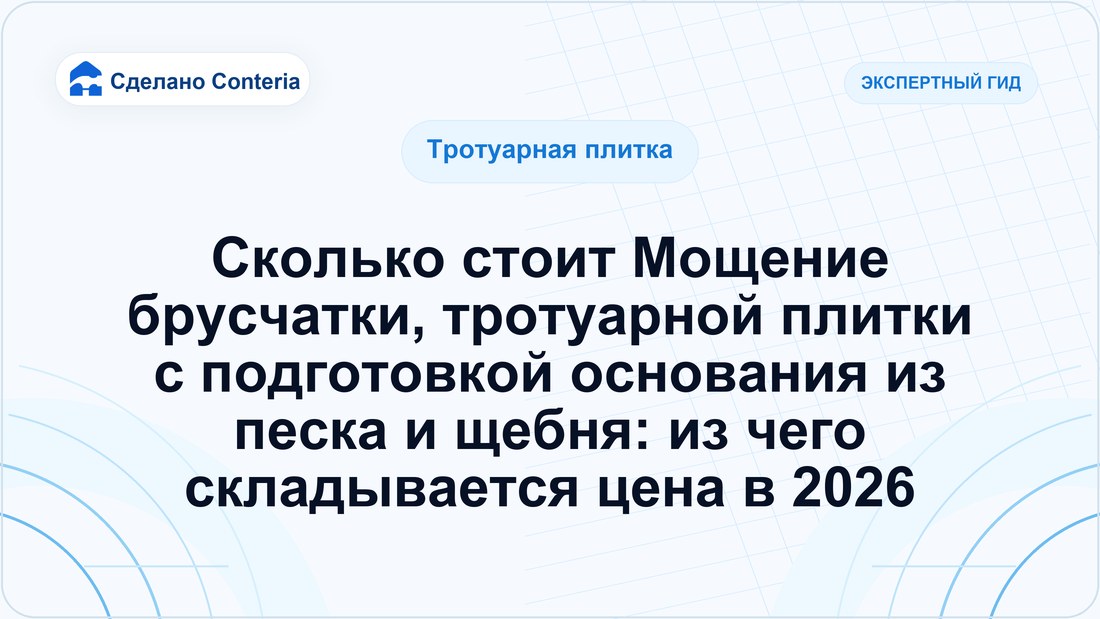 Сделано Conteria

ЭКСПЕРТНЫЙ ГИД

Тротуарная плитка

Сколько стоит Мощение брусчатки, тротуарной плитки с подготовкой основания из песка и щебня: из чего складывается цена в 2026